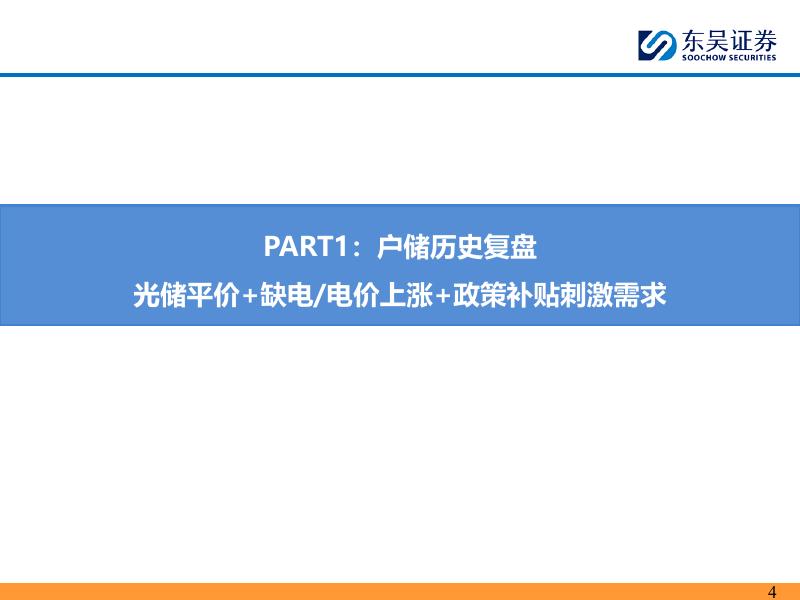 东吴证券
SOOCHOW SECURITIES

PART1：户储历史复盘

光储平价+缺电/电价上涨+政策补贴刺激需求

4